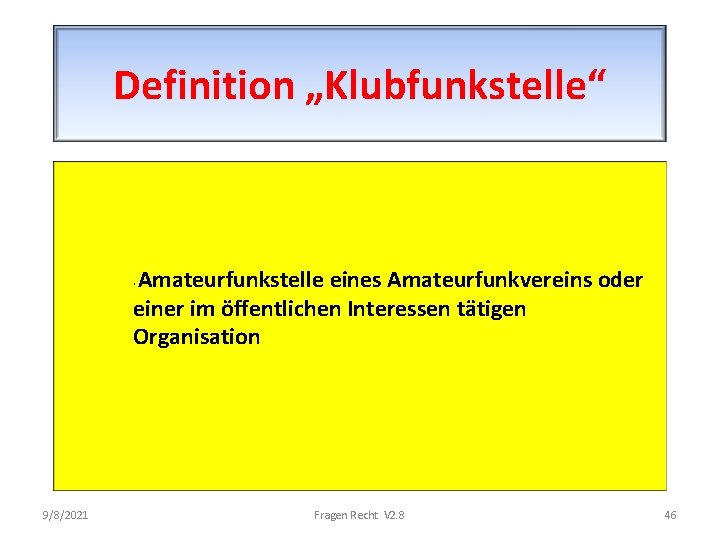 Definition „Klubfunkstelle“

Amateurfunkstelle eines Amateurfunkvereins oder einer im öffentlichen Interessen tätigen Organisation

9/8/2021

Fragen Recht V2.8

46